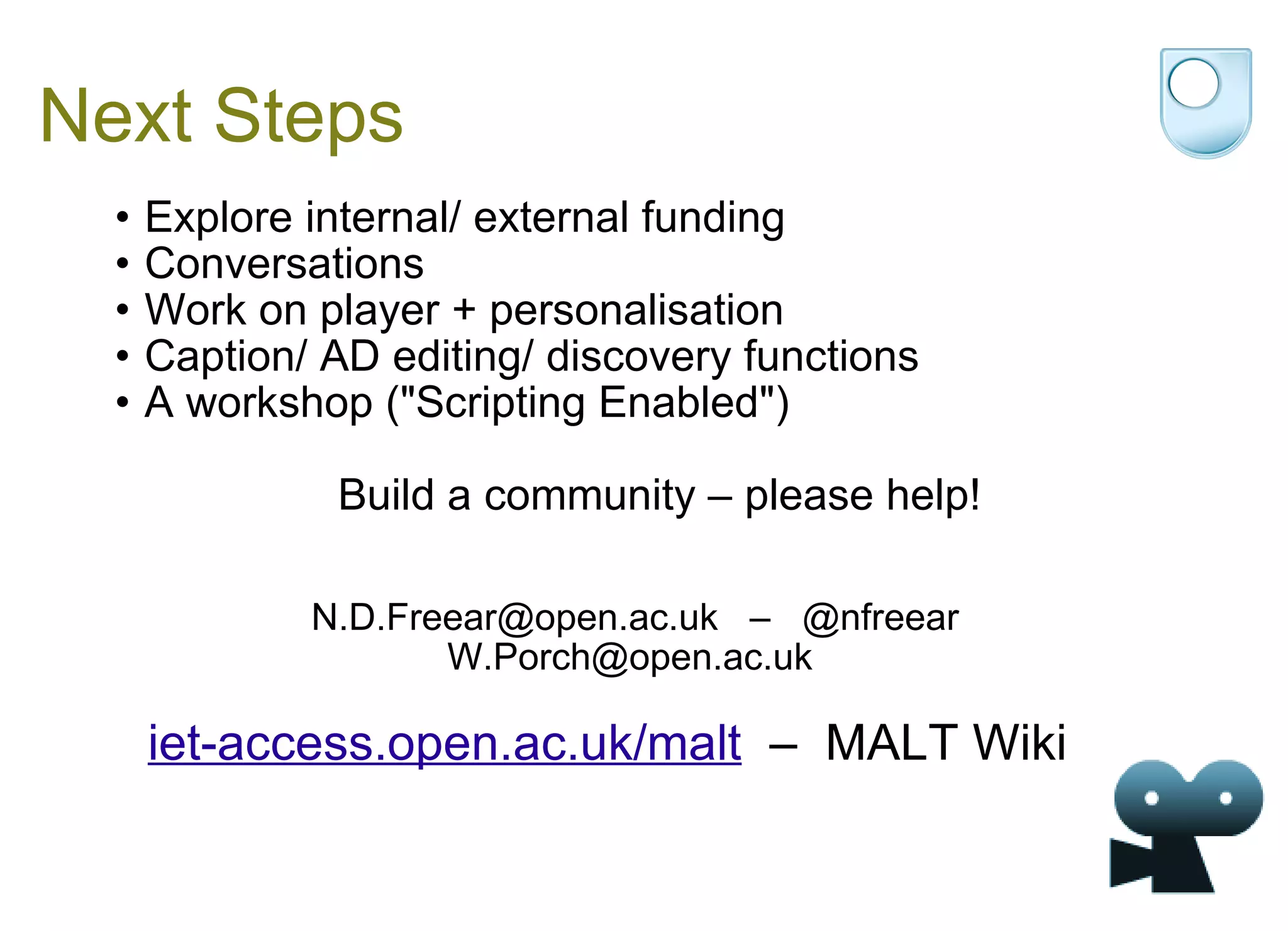 Next Steps

• Explore internal/ external funding
• Conversations
• Work on player + personalisation
• Caption/ AD editing/ discovery functions
• A workshop ("Scripting Enabled")

Build a community – please help!

N.D.Freear@open.ac.uk – @nfreear
W.Porch@open.ac.uk

iet-access.open.ac.uk/malt – MALT Wiki